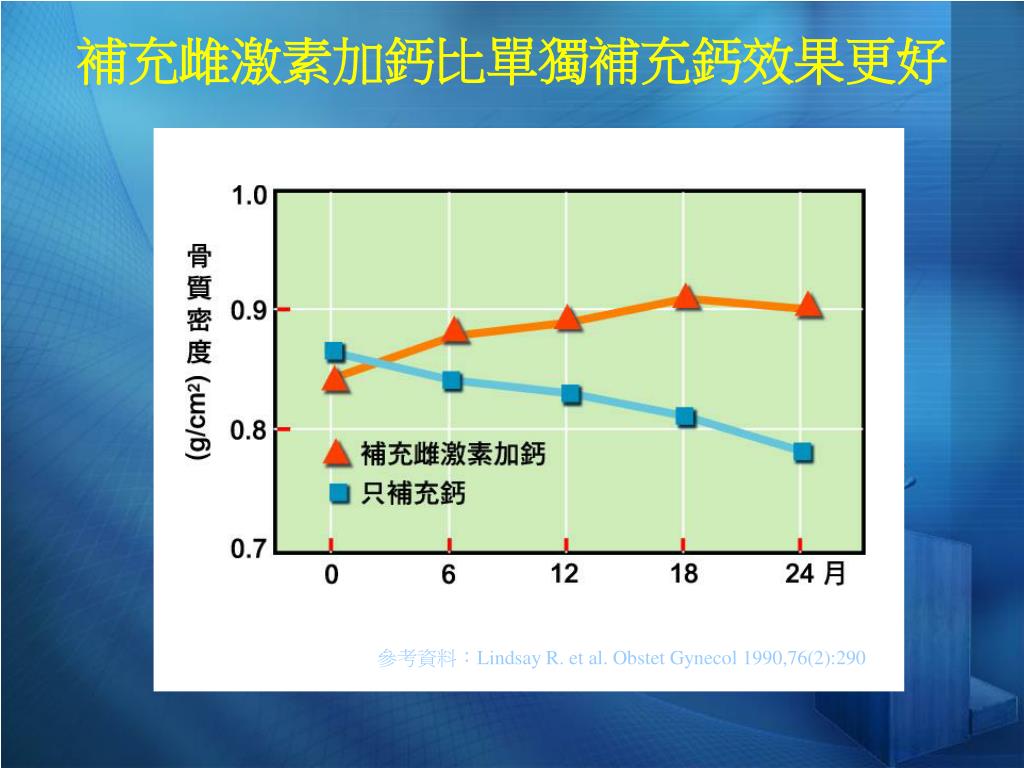 補充雌激素加鈣比單獨補充鈣效果更好

骨質密度 (g/cm²)

1.0
0.9
0.8
0.7

補充雌激素加鈣
只補充鈣

0
6
12
18
24 月

參考資料：Lindsay R. et al. Obstet Gynecol 1990,76(2):290